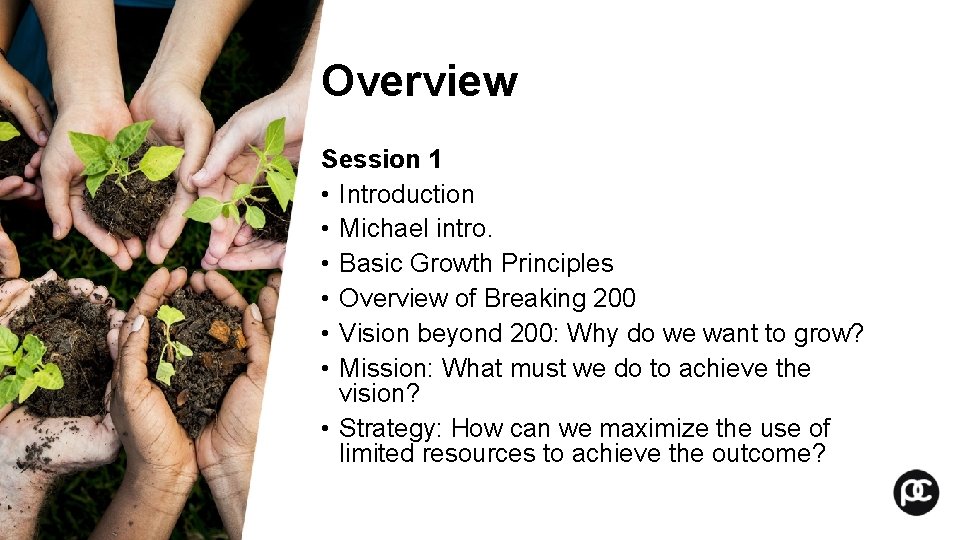 Overview

Session 1

• Introduction
• Michael intro.
• Basic Growth Principles
• Overview of Breaking 200
• Vision beyond 200: Why do we want to grow?
• Mission: What must we do to achieve the vision?
• Strategy: How can we maximize the use of limited resources to achieve the outcome?

pc